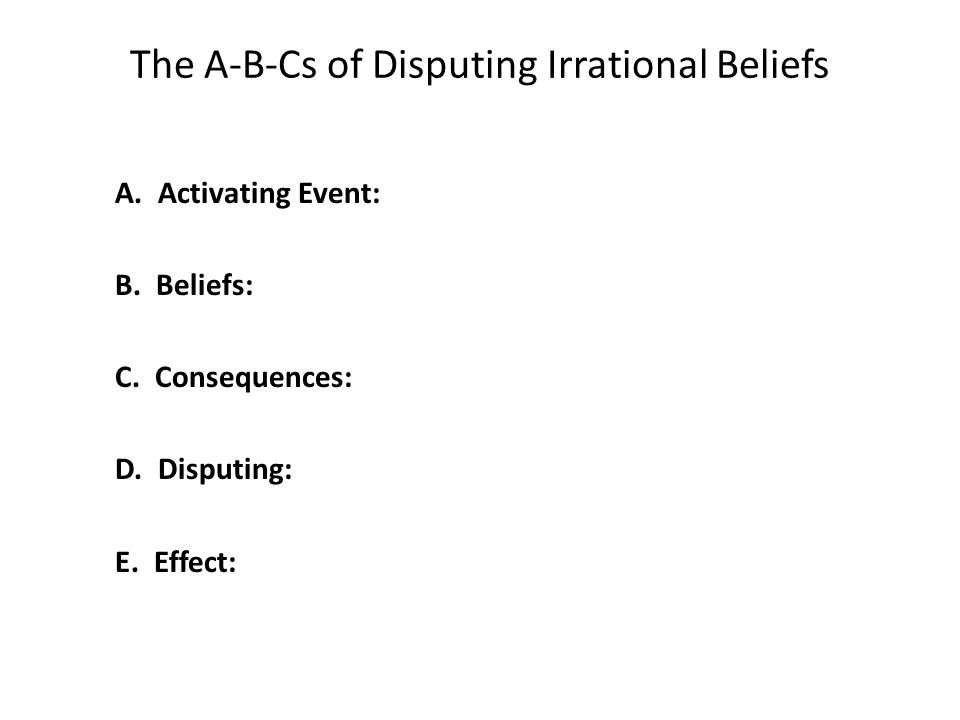 The A-B-Cs of Disputing Irrational Beliefs

A. Activating Event:

B. Beliefs:

C. Consequences:

D. Disputing:

E. Effect: